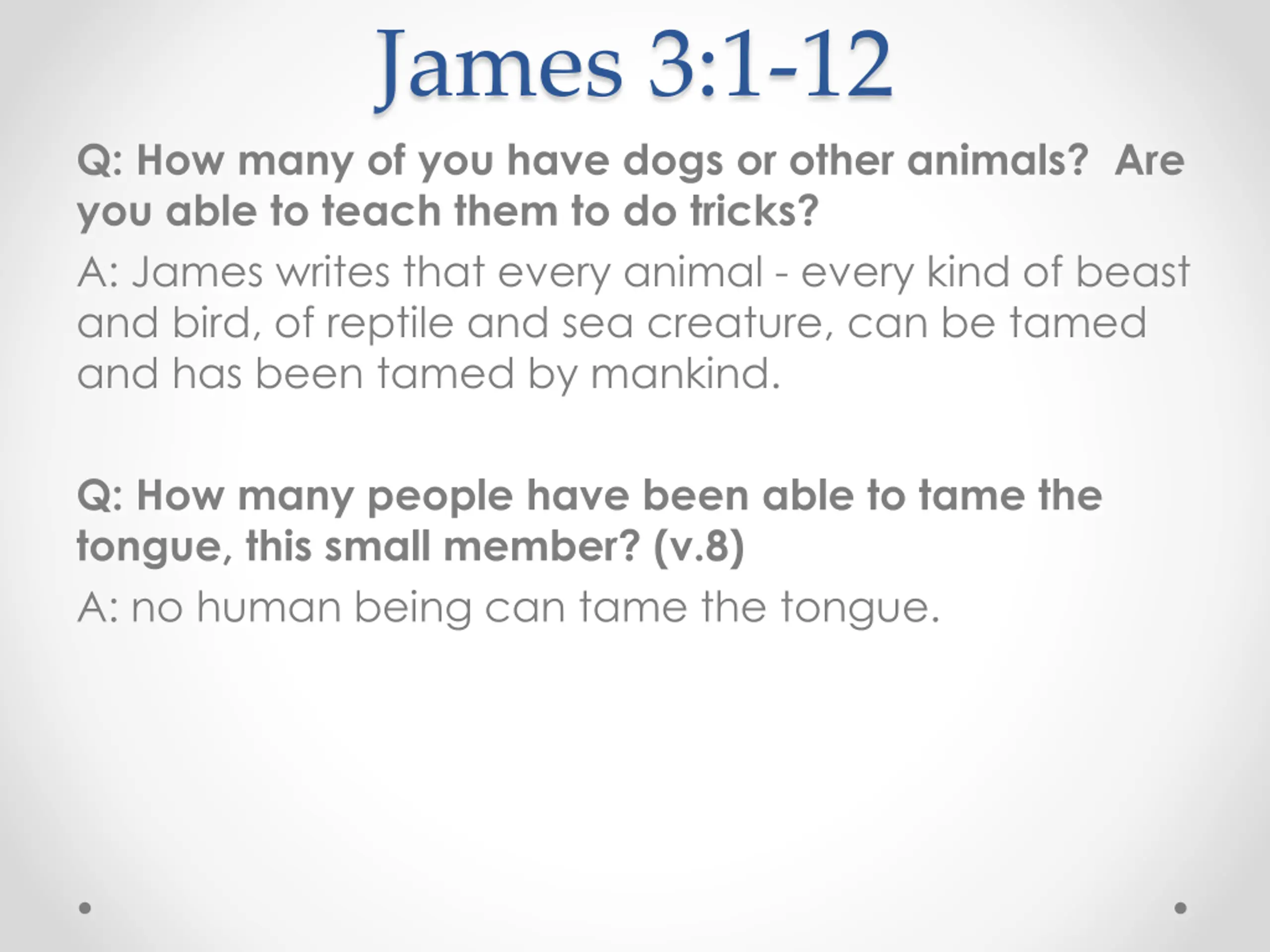 James 3:1-12

Q: How many of you have dogs or other animals? Are you able to teach them to do tricks?

A: James writes that every animal - every kind of beast and bird, of reptile and sea creature, can be tamed and has been tamed by mankind.

Q: How many people have been able to tame the tongue, this small member? (v.8)

A: no human being can tame the tongue.